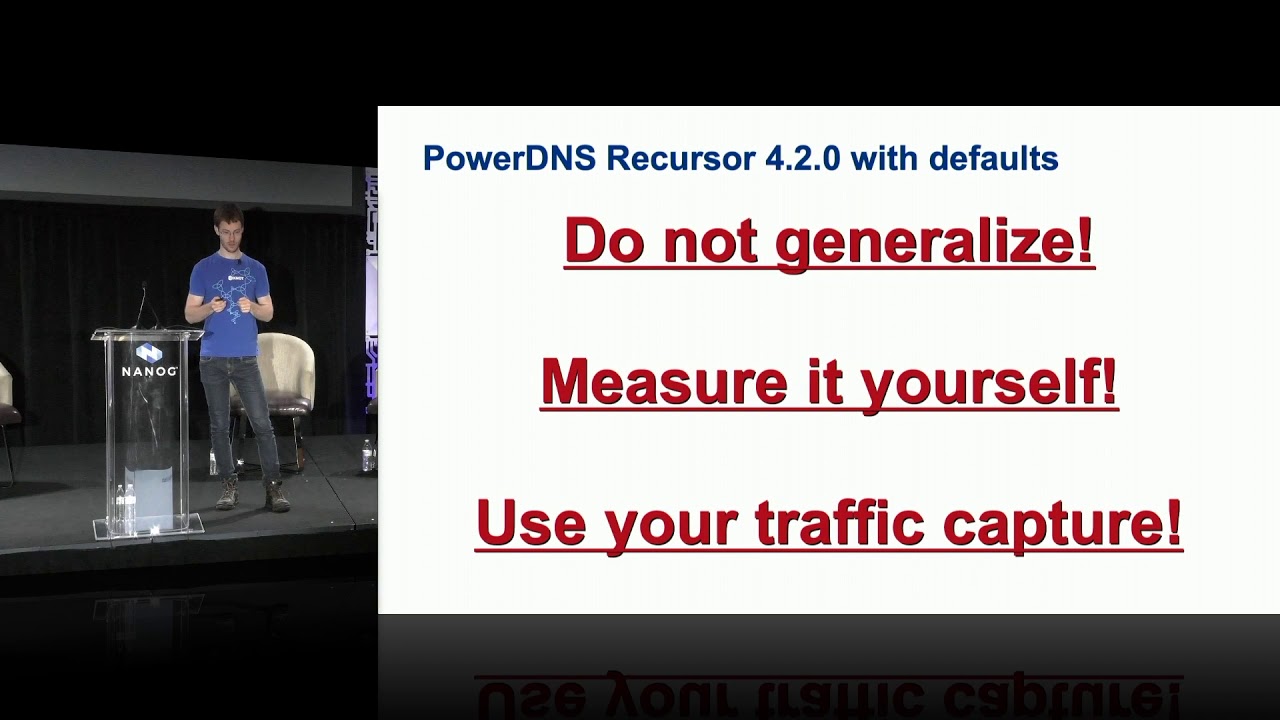 NANOG

PowerDNS Recursor 4.2.0 with defaults

Do not generalize!

Measure it yourself!

Use your traffic capture!